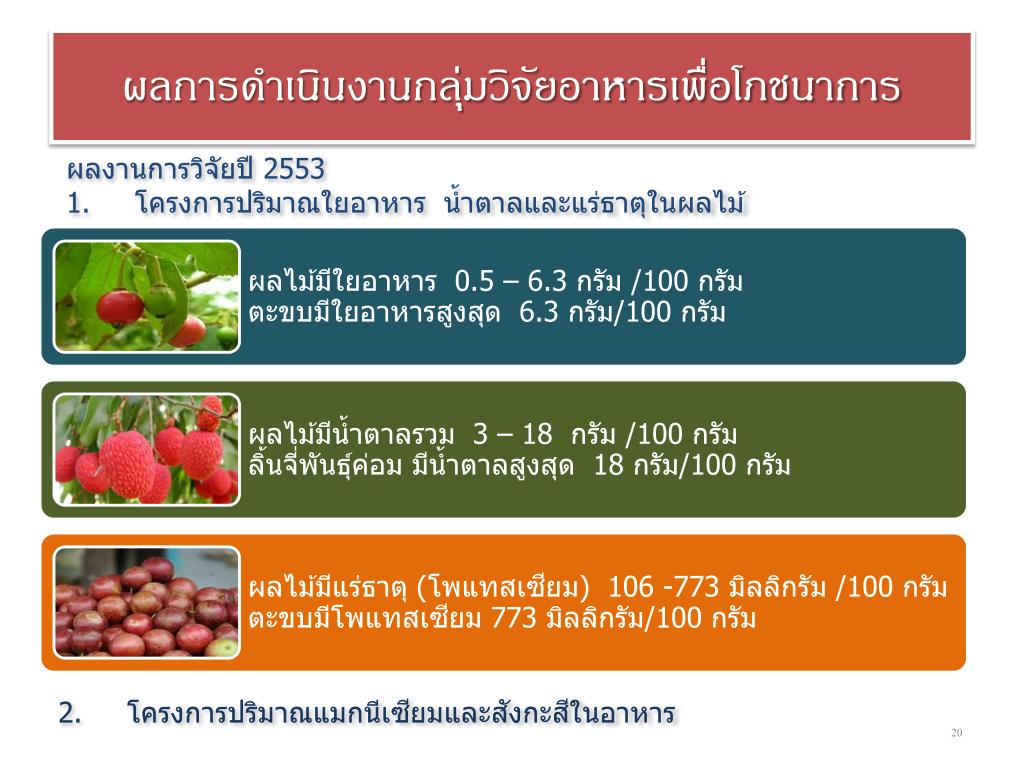 ผลการดำเนินงานกลุ่มวิจัยอาหารเพื่อโภชนาการ

ผลงานการวิจัยปี 2553
1. โครงการปริมาณใยอาหาร น้ำตาลและแร่ธาตุในผลไม้

ผลไม้มีใยอาหาร 0.5 – 6.3 กรัม /100 กรัม
ตะขบมีใยอาหารสูงสุด 6.3 กรัม/100 กรัม

ผลไม้มีน้ำตาลรวม 3 – 18 กรัม /100 กรัม
ลิ้นจี่พันธุ์ค่อม มีน้ำตาลสูงสุด 18 กรัม/100 กรัม

ผลไม้มีแร่ธาตุ (โพแทสเซียม) 106 -773 มิลลิกรัม /100 กรัม
ตะขบมีโพแทสเซียม 773 มิลลิกรัม/100 กรัม

2. โครงการปริมาณแมกนีเซียมและสังกะสีในอาหาร

20